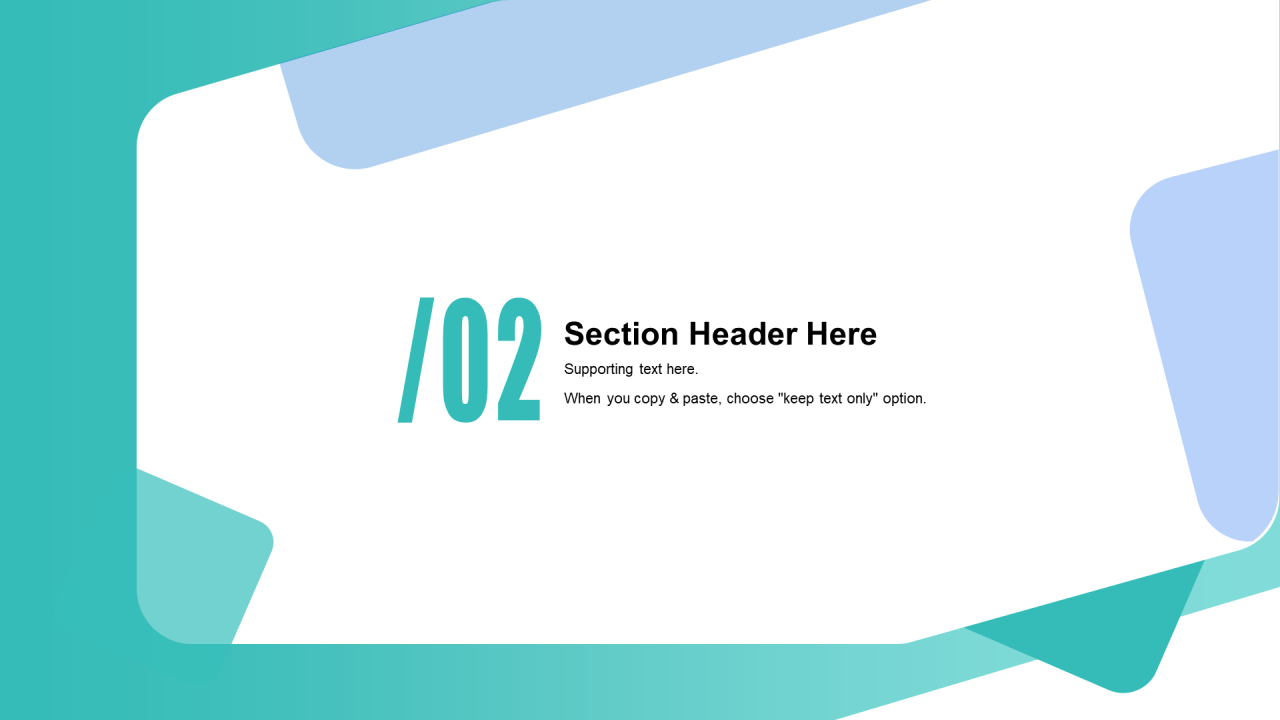 /02

Section Header Here

Supporting text here.

When you copy & paste, choose "keep text only" option.